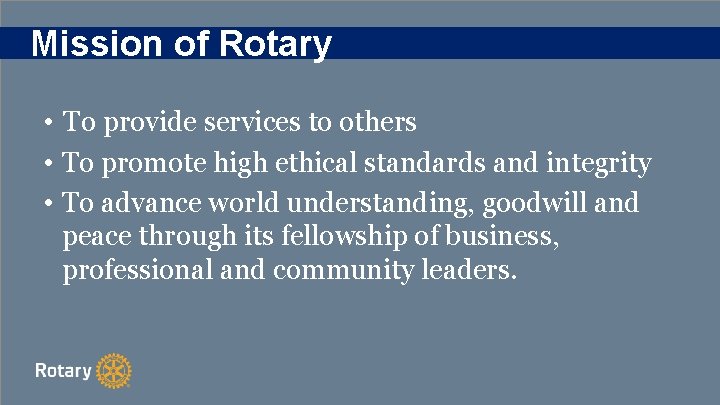 Mission of Rotary

• To provide services to others
• To promote high ethical standards and integrity
• To advance world understanding, goodwill and peace through its fellowship of business, professional and community leaders.

Rotary